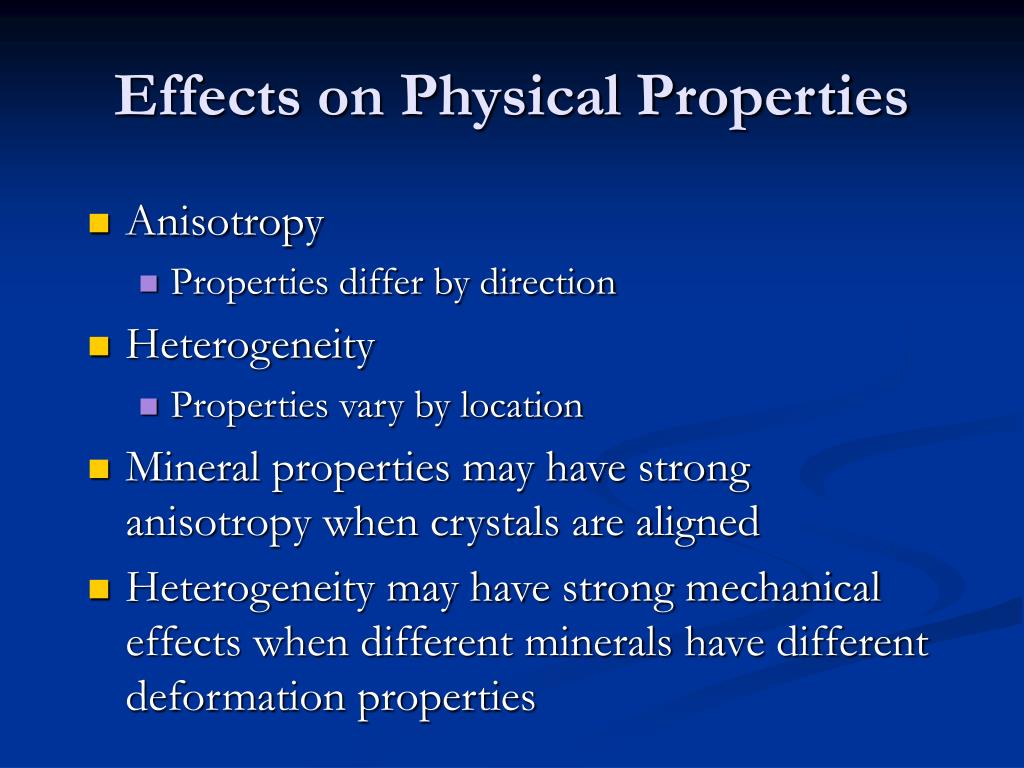 Effects on Physical Properties

Anisotropy

Properties differ by direction

Heterogeneity

Properties vary by location

Mineral properties may have strong anisotropy when crystals are aligned

Heterogeneity may have strong mechanical effects when different minerals have different deformation properties